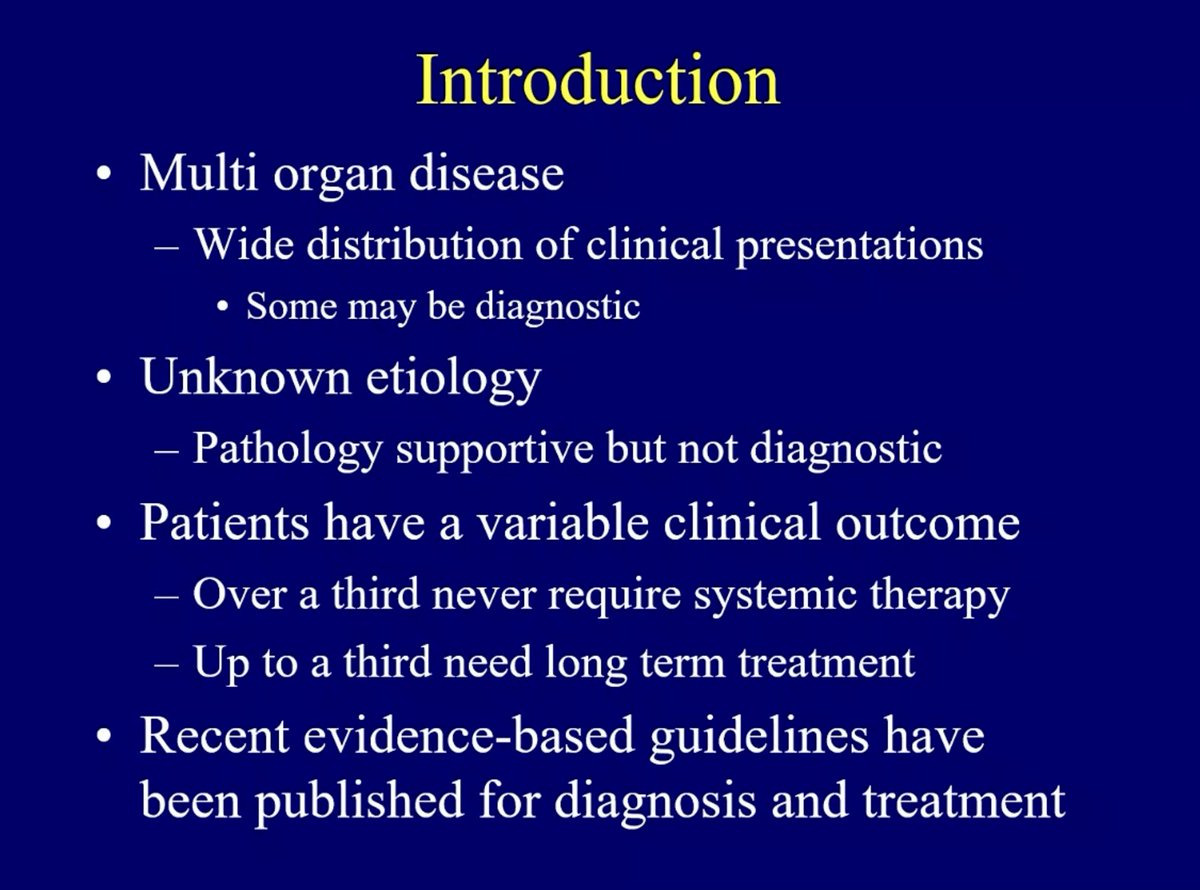 Introduction

• Multi organ disease
  – Wide distribution of clinical presentations
    • Some may be diagnostic
• Unknown etiology
  – Pathology supportive but not diagnostic
• Patients have a variable clinical outcome
  – Over a third never require systemic therapy
  – Up to a third need long term treatment
• Recent evidence-based guidelines have been published for diagnosis and treatment